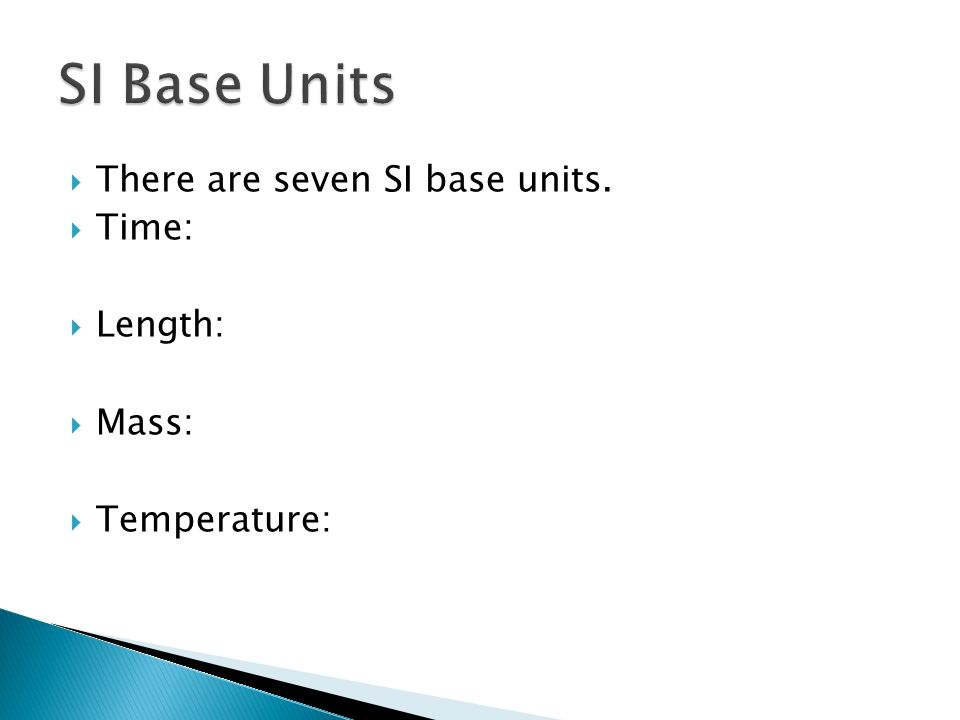 SI Base Units

There are seven SI base units.
Time:

Length:

Mass:

Temperature: